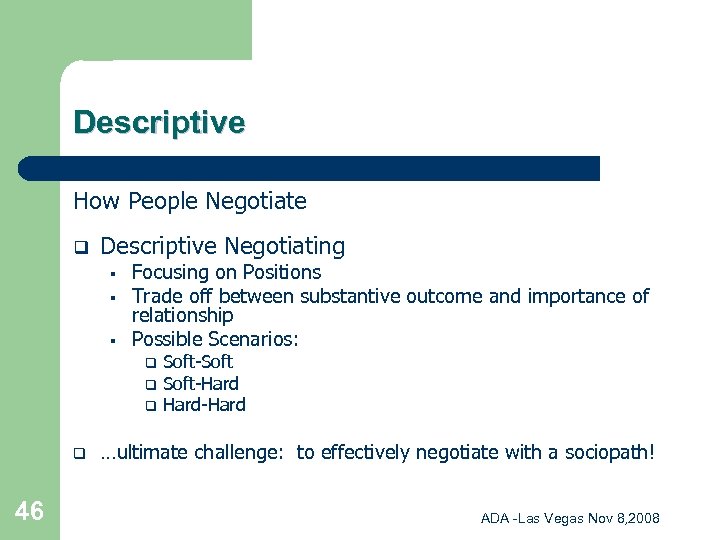 Descriptive

How People Negotiate

- Descriptive Negotiating
  - Focusing on Positions
  - Trade off between substantive outcome and importance of relationship
  - Possible Scenarios:
    - Soft-Soft
    - Soft-Hard
    - Hard-Hard

- …ultimate challenge: to effectively negotiate with a sociopath!

46

ADA -Las Vegas Nov 8,2008